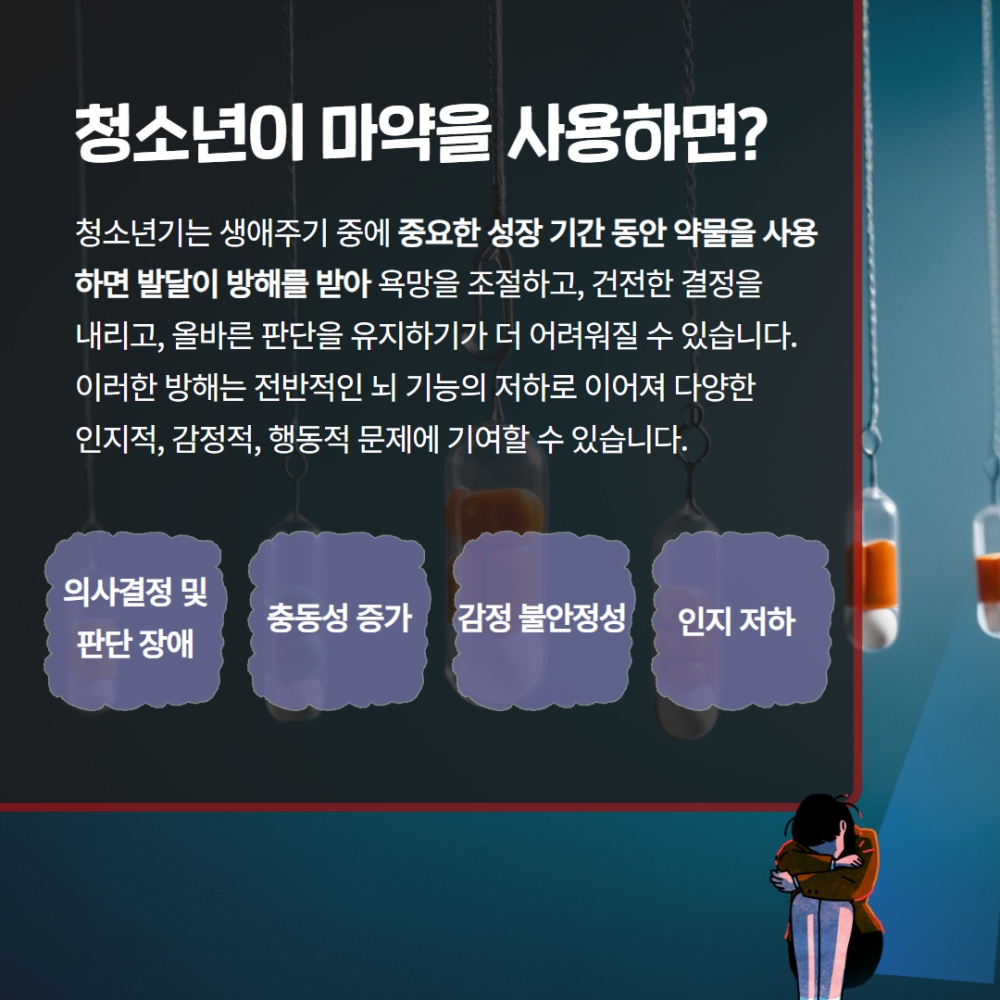 청소년이 마약을 사용하면?

청소년기는 생애주기 중에 중요한 성장 기간 동안 약물을 사용하면 발달이 방해를 받아 욕망을 조절하고, 건전한 결정을 내리고, 올바른 판단을 유지하기가 더 어려워질 수 있습니다. 이러한 방해는 전반적인 뇌 기능의 저하로 이어져 다양한 인지적, 감정적, 행동적 문제에 기여할 수 있습니다.

의사결정 및 판단 장애

충동성 증가

감정 불안정성

인지 저하